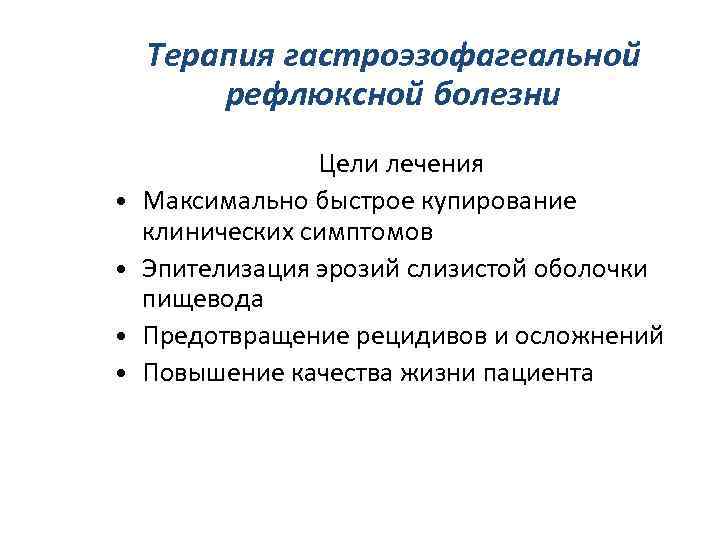 Терапия гастроэзофагеальной рефлюксной болезни

Цели лечения

• Максимально быстрое купирование клинических симптомов
• Эпителизация эрозий слизистой оболочки пищевода
• Предотвращение рецидивов и осложнений
• Повышение качества жизни пациента